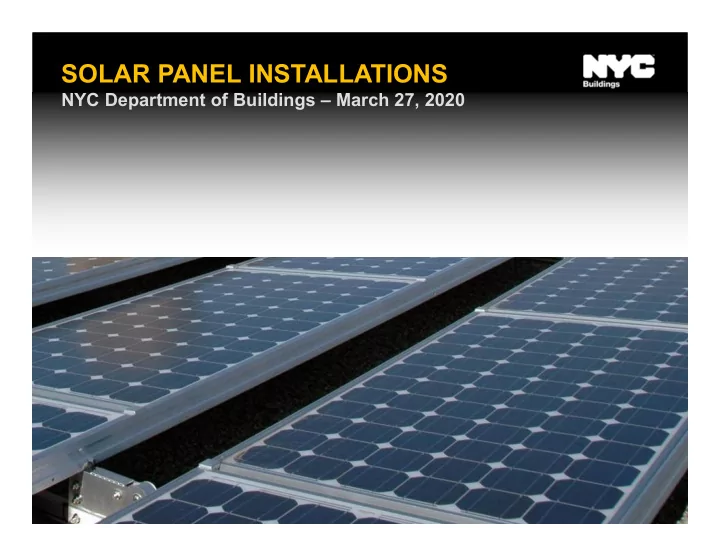 SOLAR PANEL INSTALLATIONS
NYC Department of Buildings – March 27, 2020

NYC
Buildings